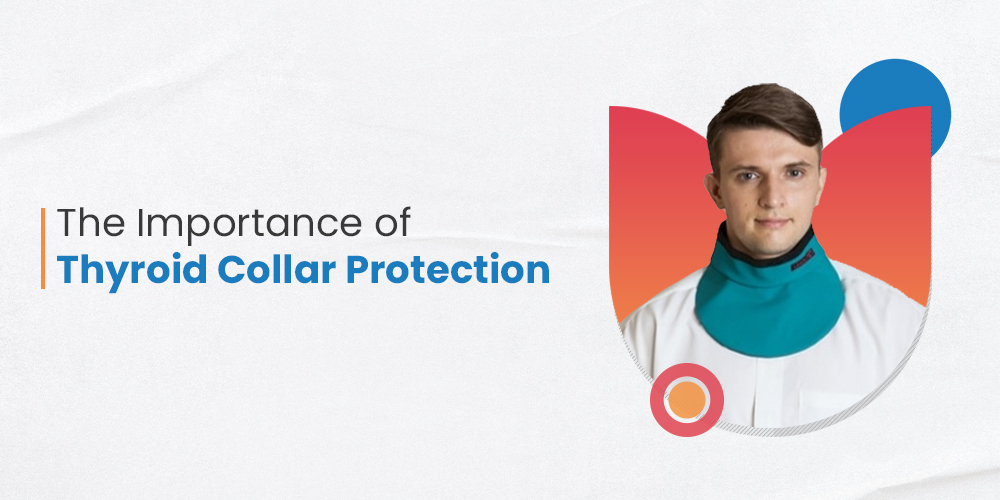 The Importance of
Thyroid Collar Protection